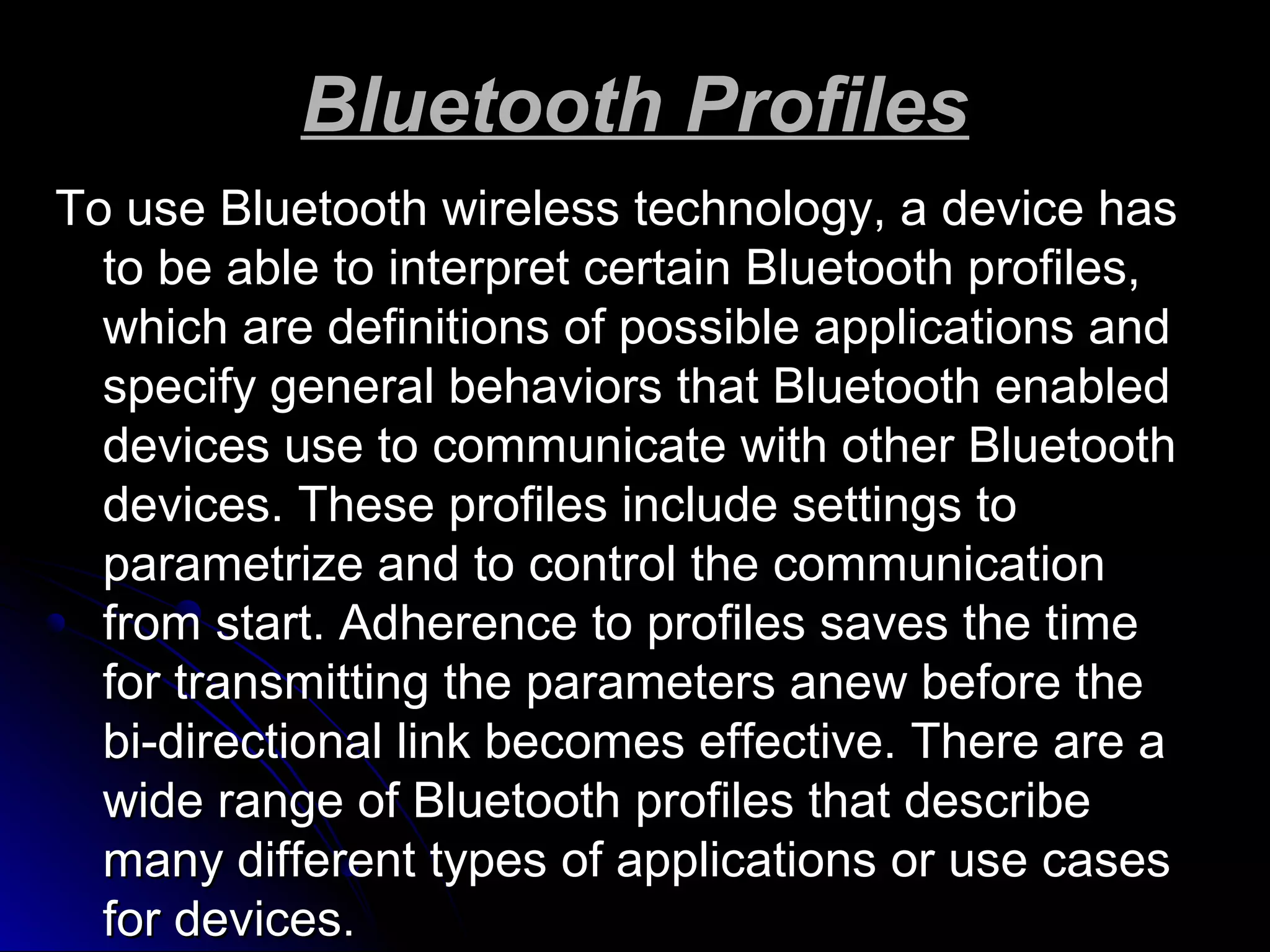 Bluetooth Profiles

To use Bluetooth wireless technology, a device has to be able to interpret certain Bluetooth profiles, which are definitions of possible applications and specify general behaviors that Bluetooth enabled devices use to communicate with other Bluetooth devices. These profiles include settings to parametrize and to control the communication from start. Adherence to profiles saves the time for transmitting the parameters anew before the bi-directional link becomes effective. There are a wide range of Bluetooth profiles that describe many different types of applications or use cases for devices.